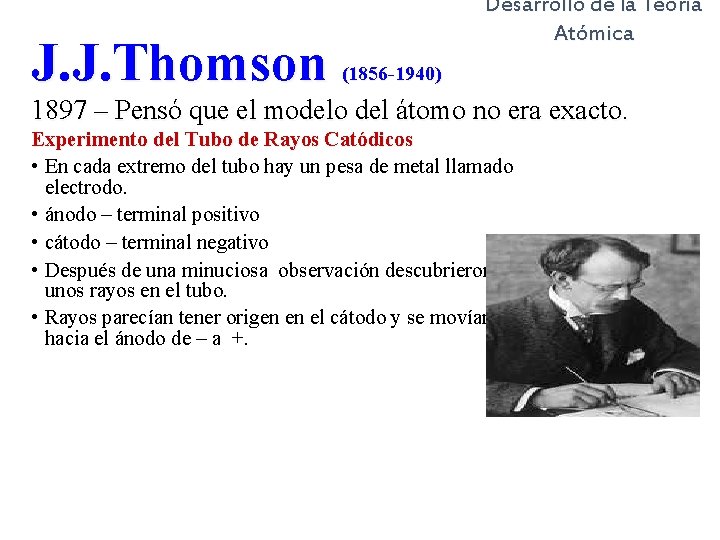 Desarrollo de la Teoría Atómica

J.J.Thomson (1856-1940)

1897 – Pensó que el modelo del átomo no era exacto.

Experimento del Tubo de Rayos Catódicos

• En cada extremo del tubo hay un pesa de metal llamado electrodo.

• ánodo – terminal positivo

• cátodo – terminal negativo

• Después de una minuciosa observación descubrieron unos rayos en el tubo.

• Rayos parecían tener origen en el cátodo y se movían hacia el ánodo de – a +.